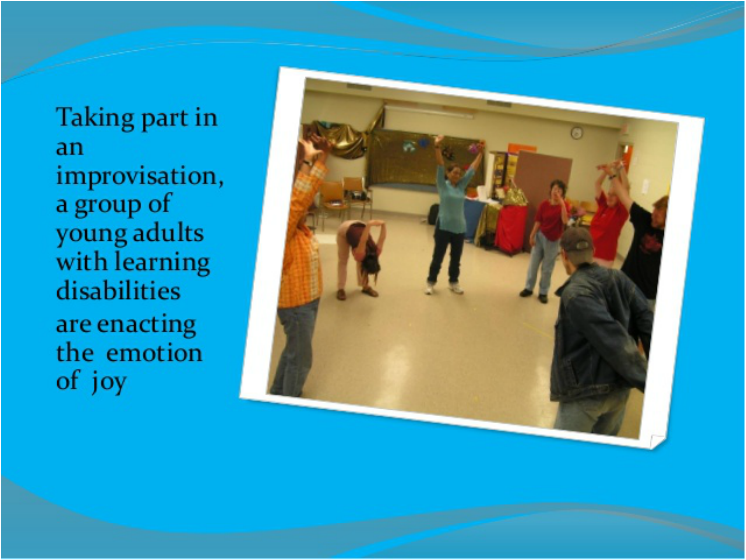 Taking part in an improvisation, a group of young adults with learning disabilities are enacting the emotion of joy